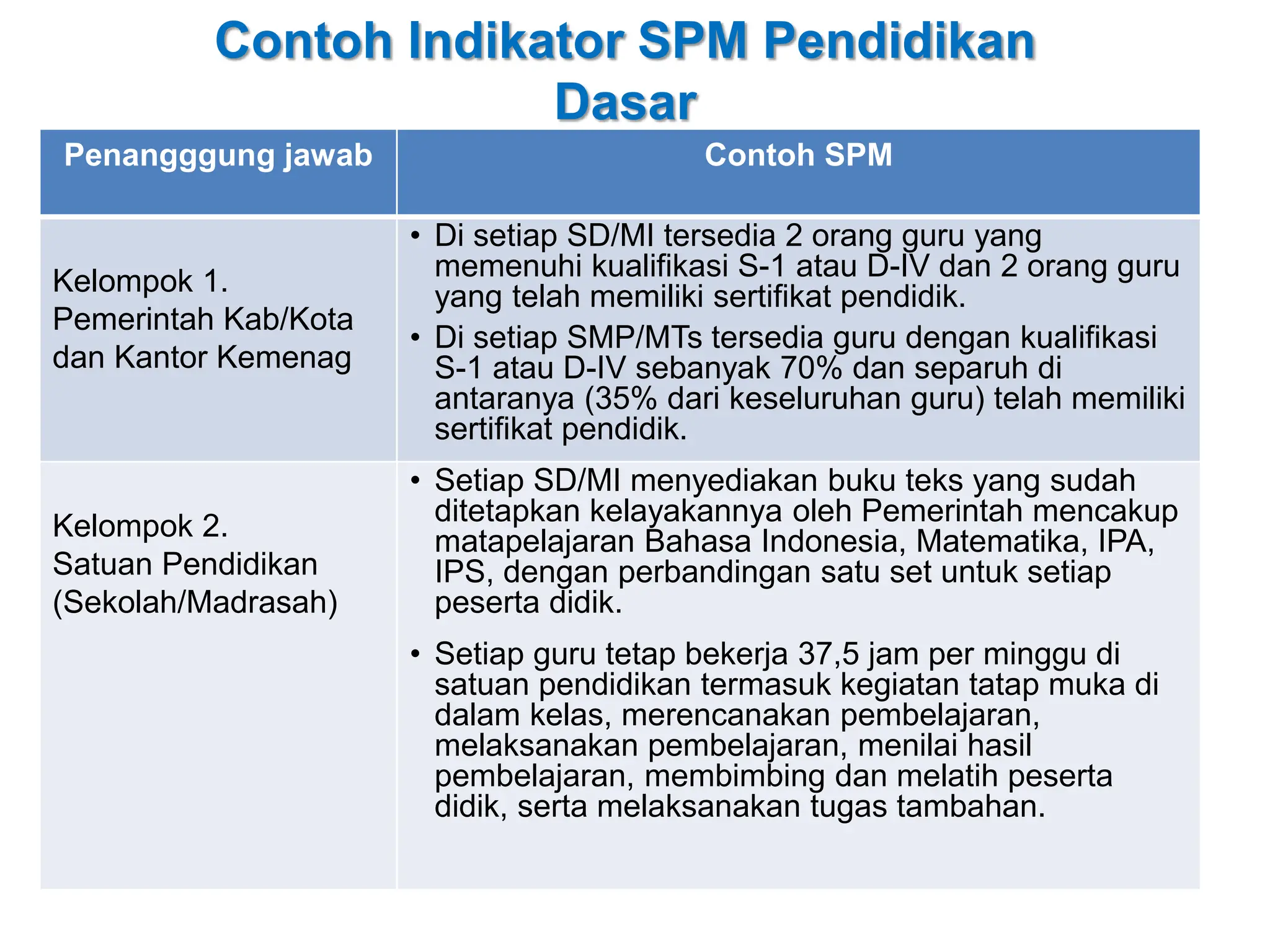 Contoh Indikator SPM Pendidikan Dasar

| Penangggung jawab | Contoh SPM |
|---|---|
| Kelompok 1. Pemerintah Kab/Kota dan Kantor Kemenag | • Di setiap SD/MI tersedia 2 orang guru yang memenuhi kualifikasi S-1 atau D-IV dan 2 orang guru yang telah memiliki sertifikat pendidik. • Di setiap SMP/MTs tersedia guru dengan kualifikasi S-1 atau D-IV sebanyak 70% dan separuh di antaranya (35% dari keseluruhan guru) telah memiliki sertifikat pendidik. |
| Kelompok 2. Satuan Pendidikan (Sekolah/Madrasah) | • Setiap SD/MI menyediakan buku teks yang sudah ditetapkan kelayakannya oleh Pemerintah mencakup matapelajaran Bahasa Indonesia, Matematika, IPA, IPS, dengan perbandingan satu set untuk setiap peserta didik. • Setiap guru tetap bekerja 37,5 jam per minggu di satuan pendidikan termasuk kegiatan tatap muka di dalam kelas, merencanakan pembelajaran, melaksanakan pembelajaran, menilai hasil pembelajaran, membimbing dan melatih peserta didik, serta melaksanakan tugas tambahan. |